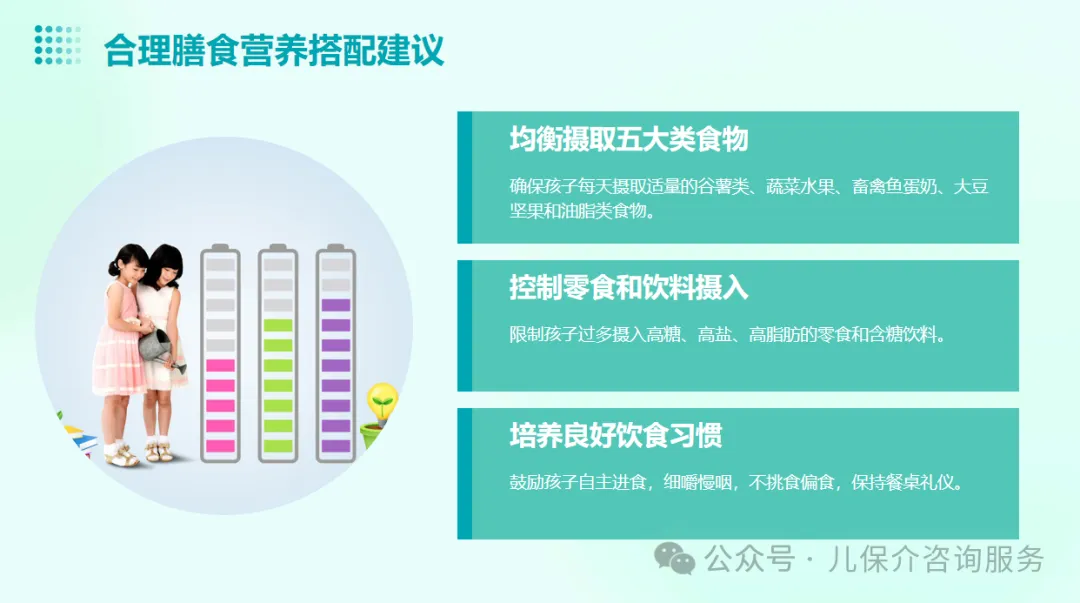 合理膳食营养搭配建议

均衡摄取五大类食物

确保孩子每天摄取适量的谷薯类、蔬菜水果、畜禽鱼蛋奶、大豆坚果和油脂类食物。

控制零食和饮料摄入

限制孩子过多摄入高糖、高盐、高脂肪的零食和含糖饮料。

培养良好饮食习惯

鼓励孩子自主进食，细嚼慢咽，不挑食偏食，保持餐桌礼仪。

公众号 · 儿保介咨询服务